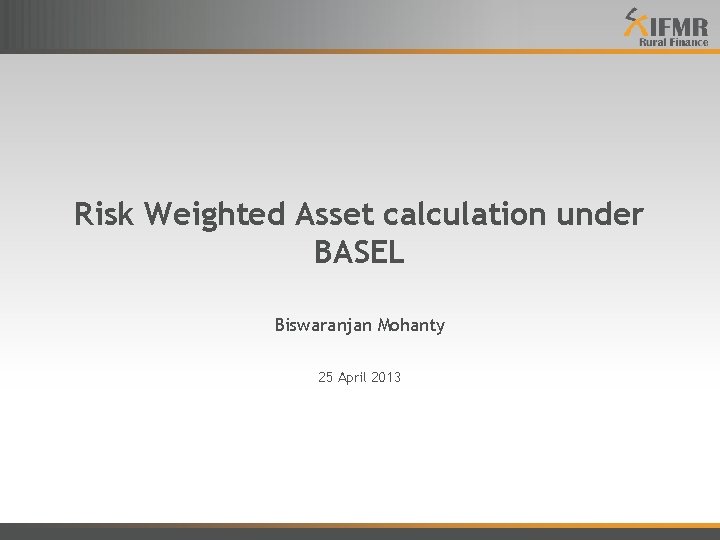 IFMR
Rural Finance

Risk Weighted Asset calculation under BASEL

Biswaranjan Mohanty

25 April 2013